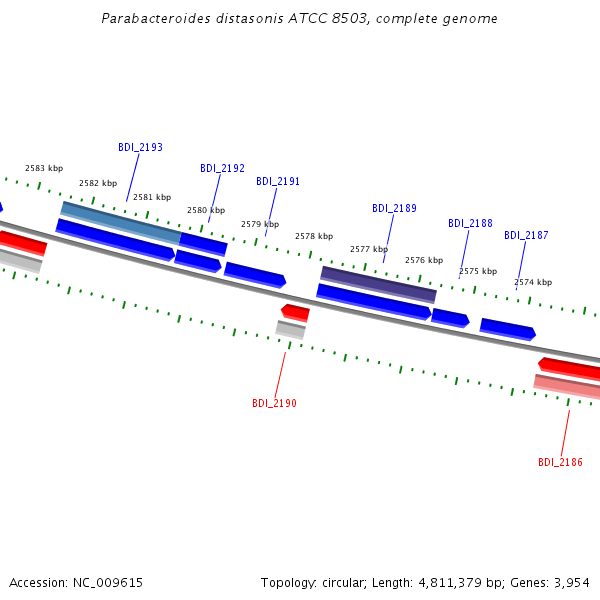 Parabacteroides distasonis ATCC 8503, complete genome

BDI_2193
BDI_2192
BDI_2191
BDI_2189
BDI_2188
BDI_2187

2583 kbp
2582 kbp
2581 kbp
2580 kbp
2579 kbp
2578 kbp
2577 kbp
2576 kbp
2575 kbp
2574 kbp

BDI_2190
BDI_2186

Accession: NC_009615

Topology: circular; Length: 4,811,379 bp; Genes: 3,954